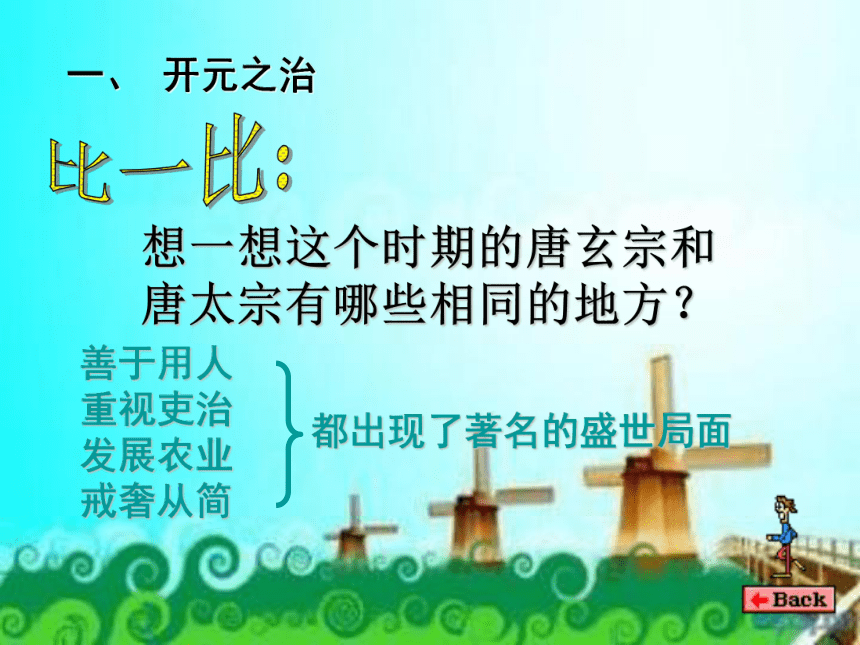 一、 开元之治

比一比:

想一想这个时期的唐玄宗和唐太宗有哪些相同的地方?

善于用人
重视吏治
发展农业
戒奢从简

都出现了著名的盛世局面

Back